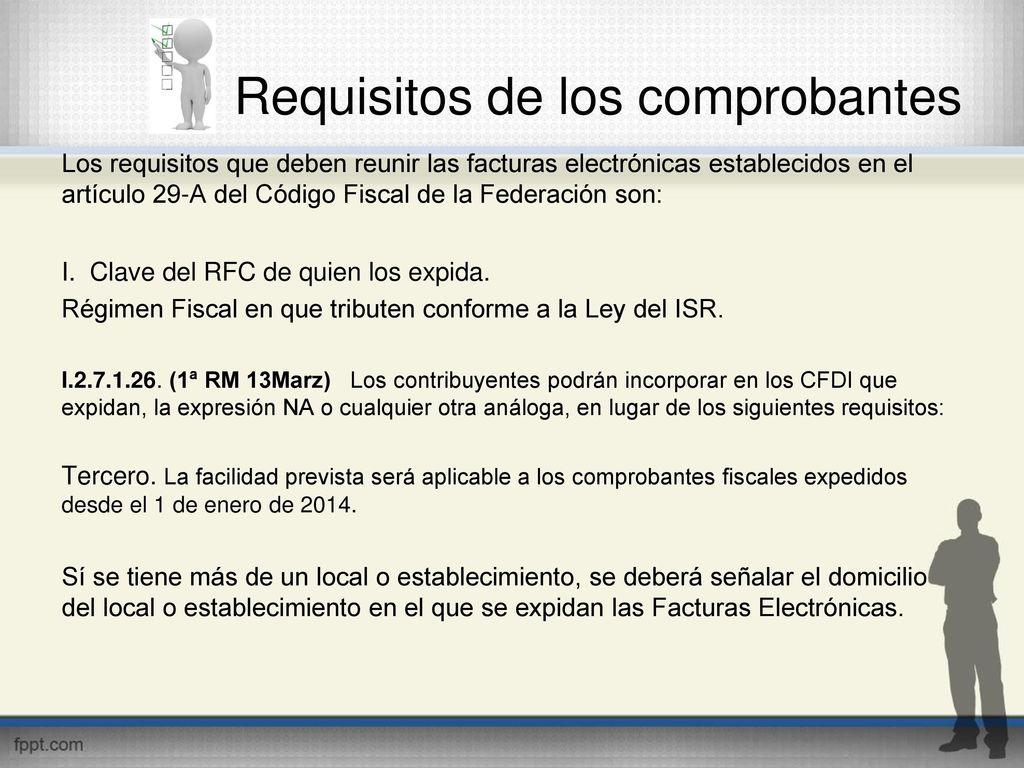 Requisitos de los comprobantes

Los requisitos que deben reunir las facturas electrónicas establecidos en el artículo 29-A del Código Fiscal de la Federación son:

I. Clave del RFC de quien los expida.
Régimen Fiscal en que tributen conforme a la Ley del ISR.

I.2.7.1.26. (1ª RM 13Marz) Los contribuyentes podrán incorporar en los CFDI que expidan, la expresión NA o cualquier otra análoga, en lugar de los siguientes requisitos:

Tercero. La facilidad prevista será aplicable a los comprobantes fiscales expedidos desde el 1 de enero de 2014.

Sí se tiene más de un local o establecimiento, se deberá señalar el domicilio del local o establecimiento en el que se expidan las Facturas Electrónicas.

fppt.com